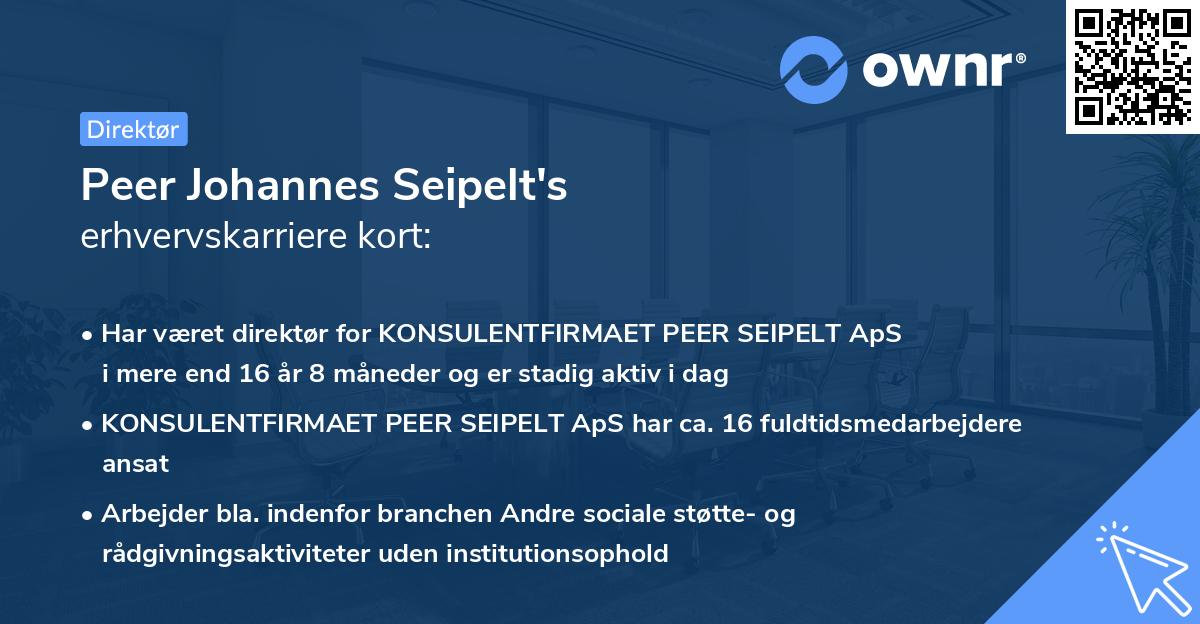 ownr®

Direktør

Peer Johannes Seipelt's
erhvervskarriere kort:

• Har været direktør for KONSULENTFIRMAET PEER SEIPELT ApS i mere end 16 år 8 måneder og er stadig aktiv i dag

• KONSULENTFIRMAET PEER SEIPELT ApS har ca. 16 fuldtidsmedarbejdere ansat

• Arbejder bla. indenfor branchen Andre sociale støtte- og rådgivningsaktiviteter uden institutionsophold